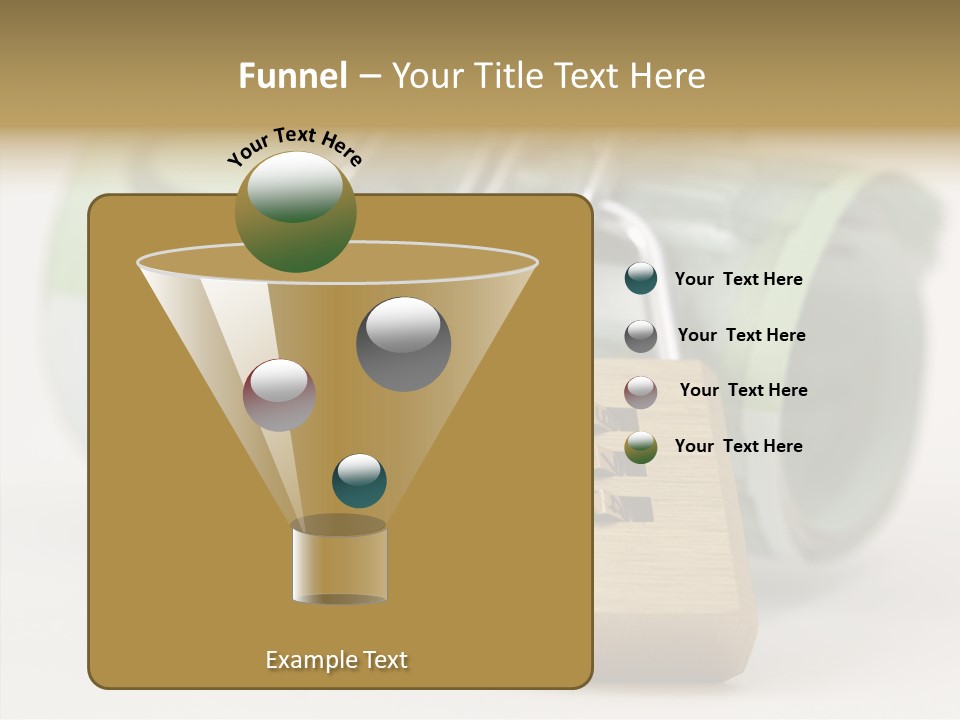 Funnel – Your Title Text Here

Your Text Here

Your Text Here

Your Text Here

Your Text Here

Your Text Here

Example Text